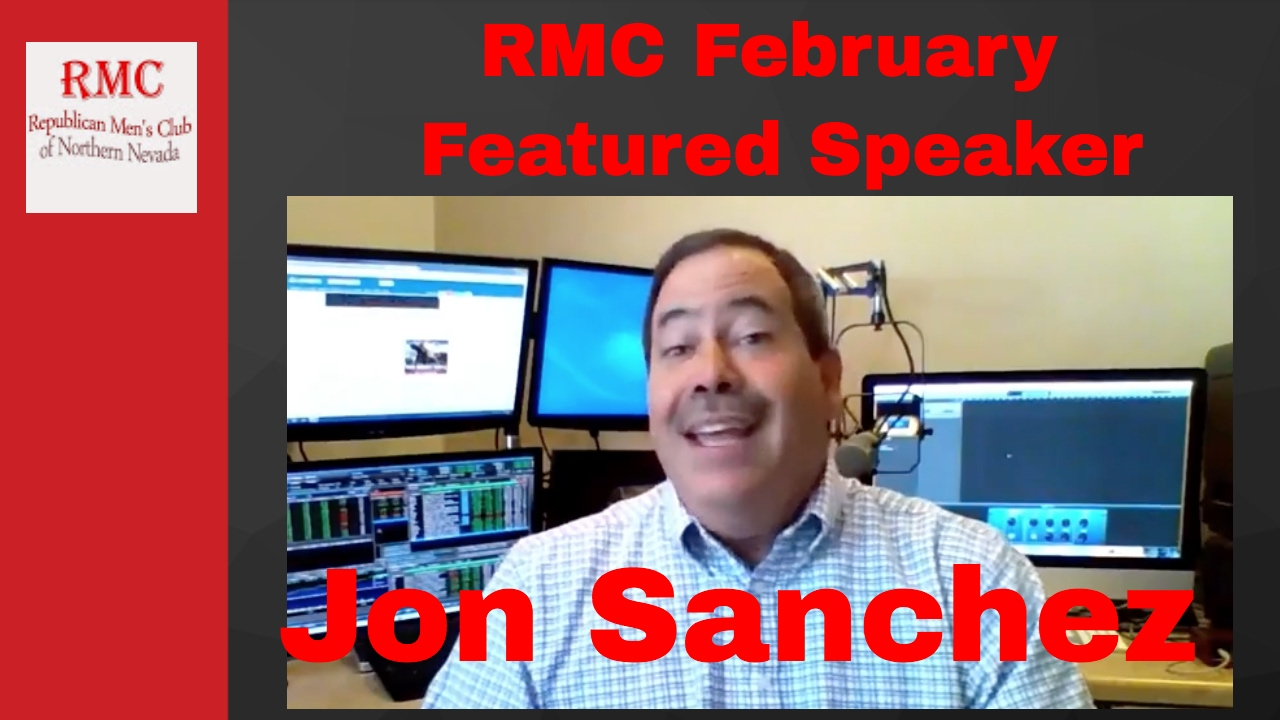 RMC
Republican Men's Club
of Northern Nevada

RMC February
Featured Speaker

Jon Sanchez